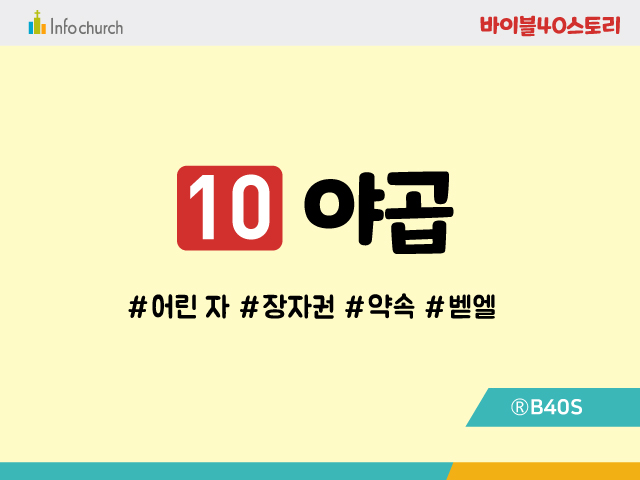 Info church

바이블40스토리

10 야곱

#어린 자 #장자권 #약속 #벧엘

®B40S